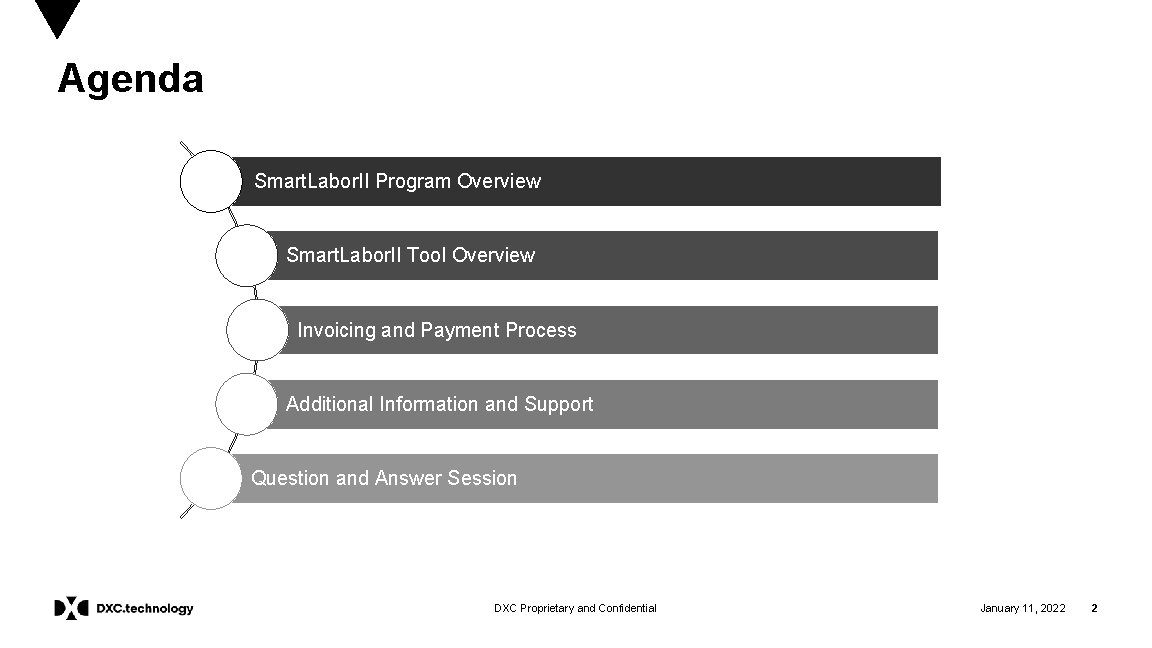 Agenda

Smart.LaborII Program Overview

Smart.LaborII Tool Overview

Invoicing and Payment Process

Additional Information and Support

Question and Answer Session

DXC.technology

DXC Proprietary and Confidential

January 11, 2022

2